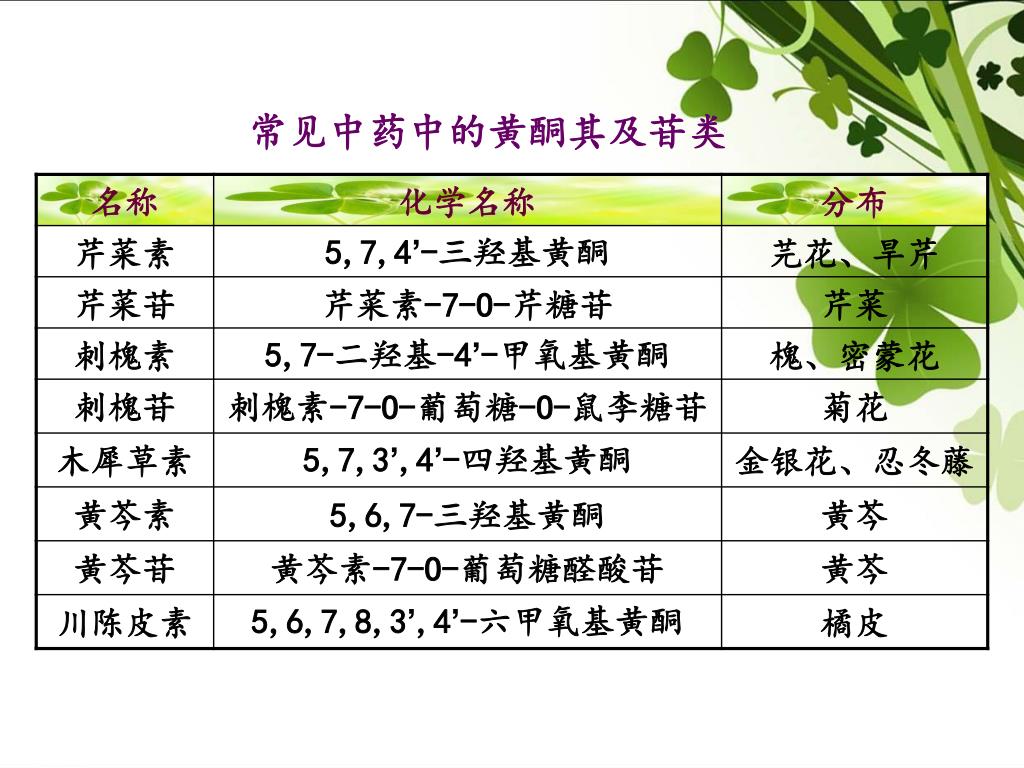 常见中药中的黄酮其及苷类

| 名称 | 化学名称 | 分布 |
|---|---|---|
| 芹菜素 | 5,7,4’-三羟基黄酮 | 芫花、旱芹 |
| 芹菜苷 | 芹菜素-7-O-芹糖苷 | 芹菜 |
| 刺槐素 | 5,7-二羟基-4’-甲氧基黄酮 | 槐、密蒙花 |
| 刺槐苷 | 刺槐素-7-O-葡萄糖-O-鼠李糖苷 | 菊花 |
| 木犀草素 | 5,7,3’,4’-四羟基黄酮 | 金银花、忍冬藤 |
| 黄芩素 | 5,6,7-三羟基黄酮 | 黄芩 |
| 黄芩苷 | 黄芩素-7-O-葡萄糖醛酸苷 | 黄芩 |
| 川陈皮素 | 5,6,7,8,3’,4’-六甲氧基黄酮 | 橘皮 |